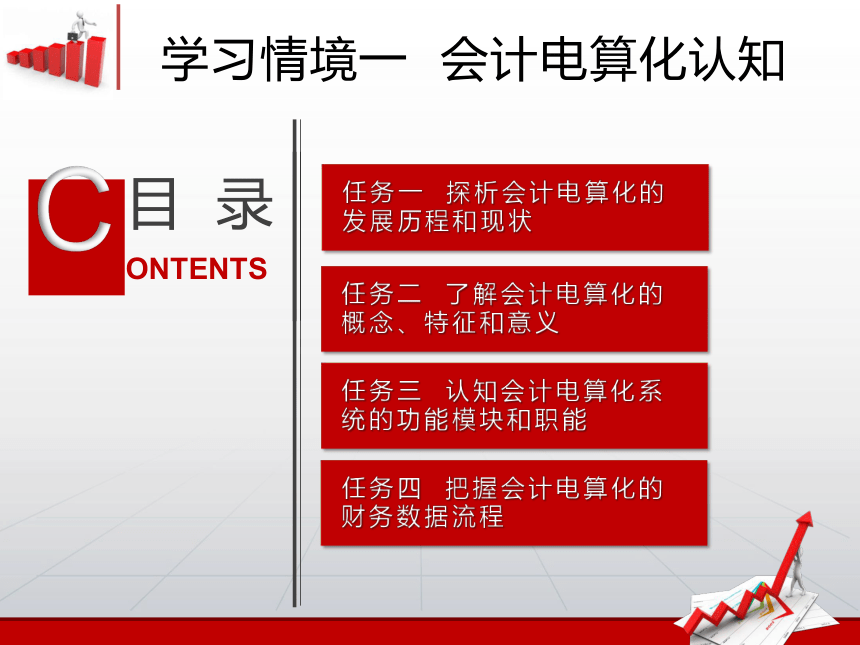 学习情境一 会计电算化认知

C 目 录
ONTENTS

任务一 探析会计电算化的发展历程和现状

任务二 了解会计电算化的概念、特征和意义

任务三 认知会计电算化系统的功能模块和职能

任务四 把握会计电算化的财务数据流程